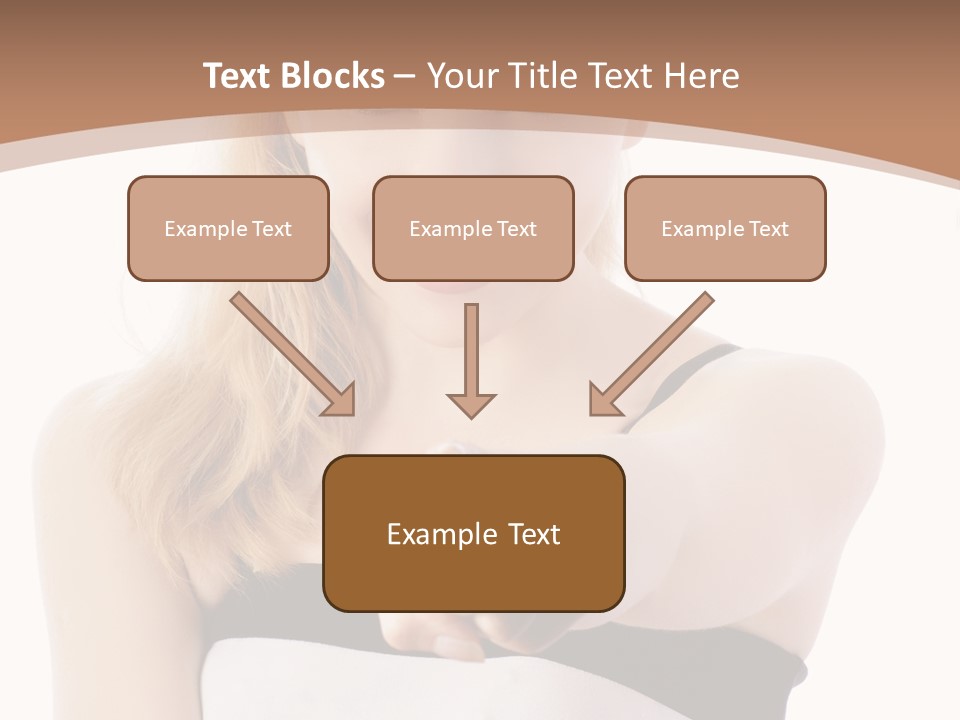 Text Blocks – Your Title Text Here

Example Text

Example Text

Example Text

Example Text